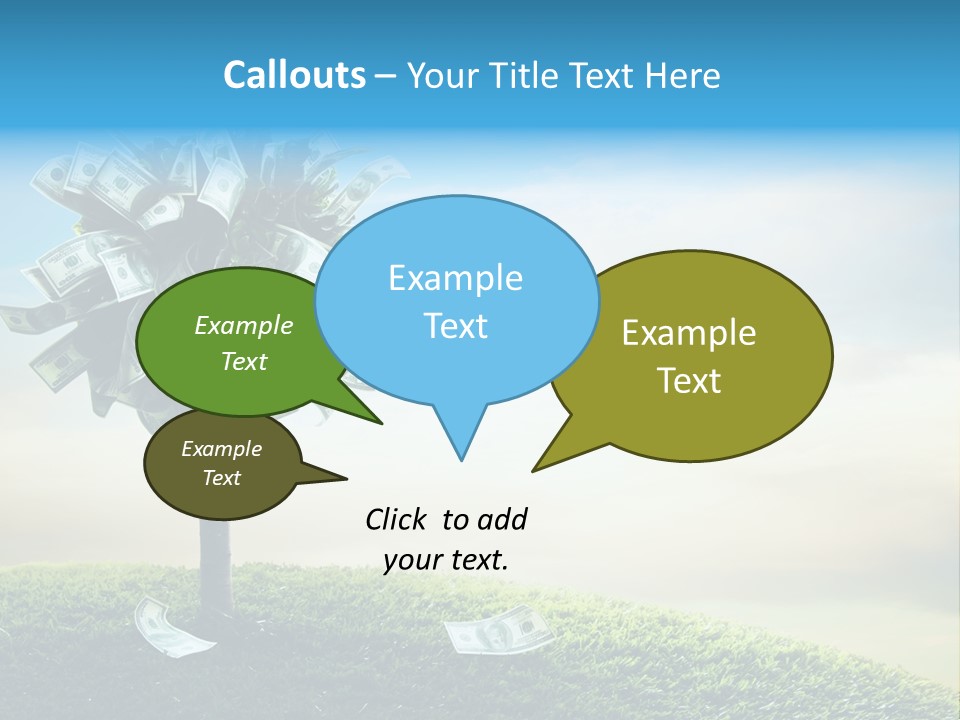 Callouts – Your Title Text Here

Example Text

Example Text

Example Text

Example Text

Click to add your text.